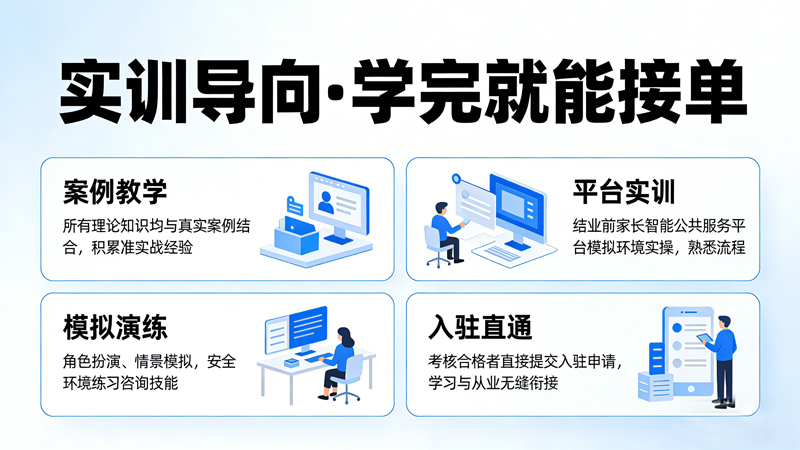 实训导向·学完就能接单

案例教学
所有理论知识均与真实案例结合，积累准实战经验

平台实训
结业前家长智能公共服务平台模拟环境实操，熟悉流程

模拟演练
角色扮演、情景模拟，安全环境练习咨询技能

入驻直通
考核合格者直接提交入驻申请，学习与从业无缝衔接